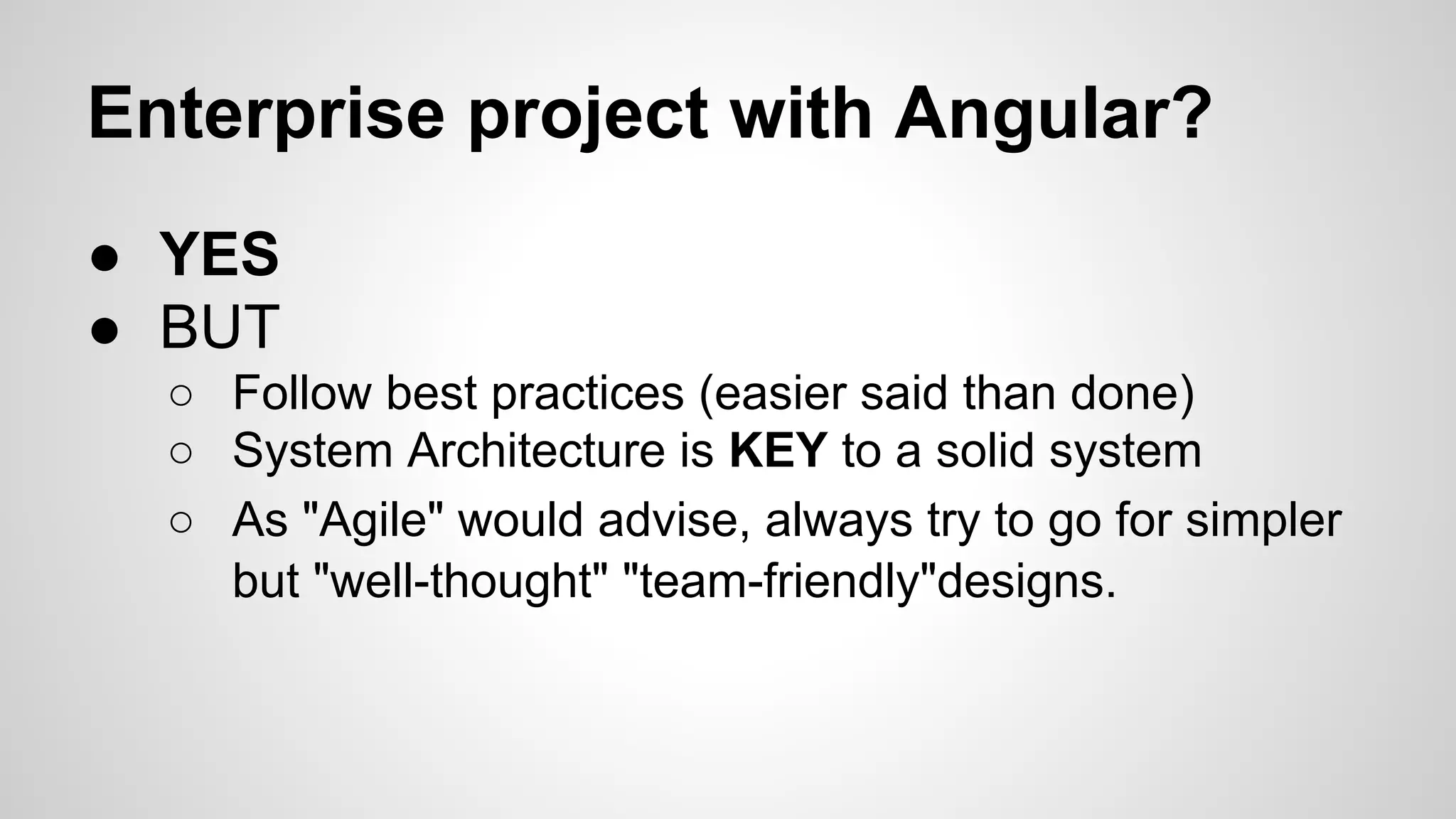 Enterprise project with Angular?

● YES
● BUT
○ Follow best practices (easier said than done)
○ System Architecture is KEY to a solid system
○ As "Agile" would advise, always try to go for simpler but "well-thought" "team-friendly"designs.